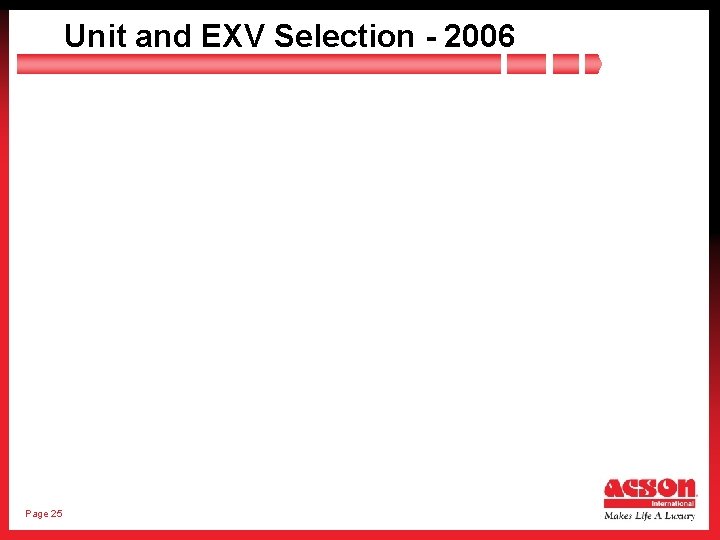 Unit and EXV Selection - 2006

Page 25

ACSON
International
Makes Life A Luxury